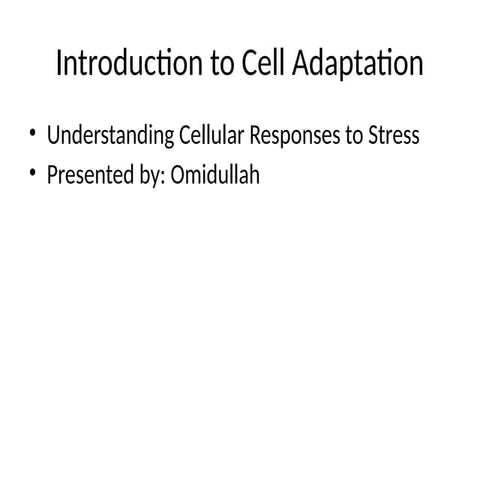 Introduction to Cell Adaptation

• Understanding Cellular Responses to Stress
• Presented by: Omidullah